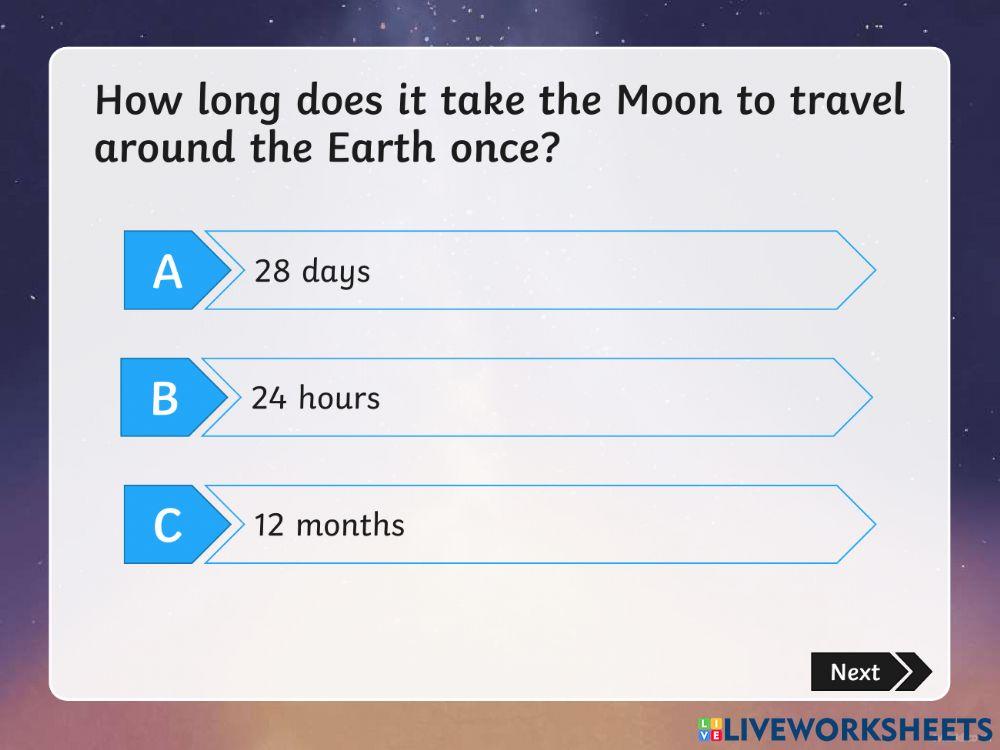 How long does it take the Moon to travel around the Earth once?

A 28 days

B 24 hours

C 12 months

Next

LIVEWORKSHEETS